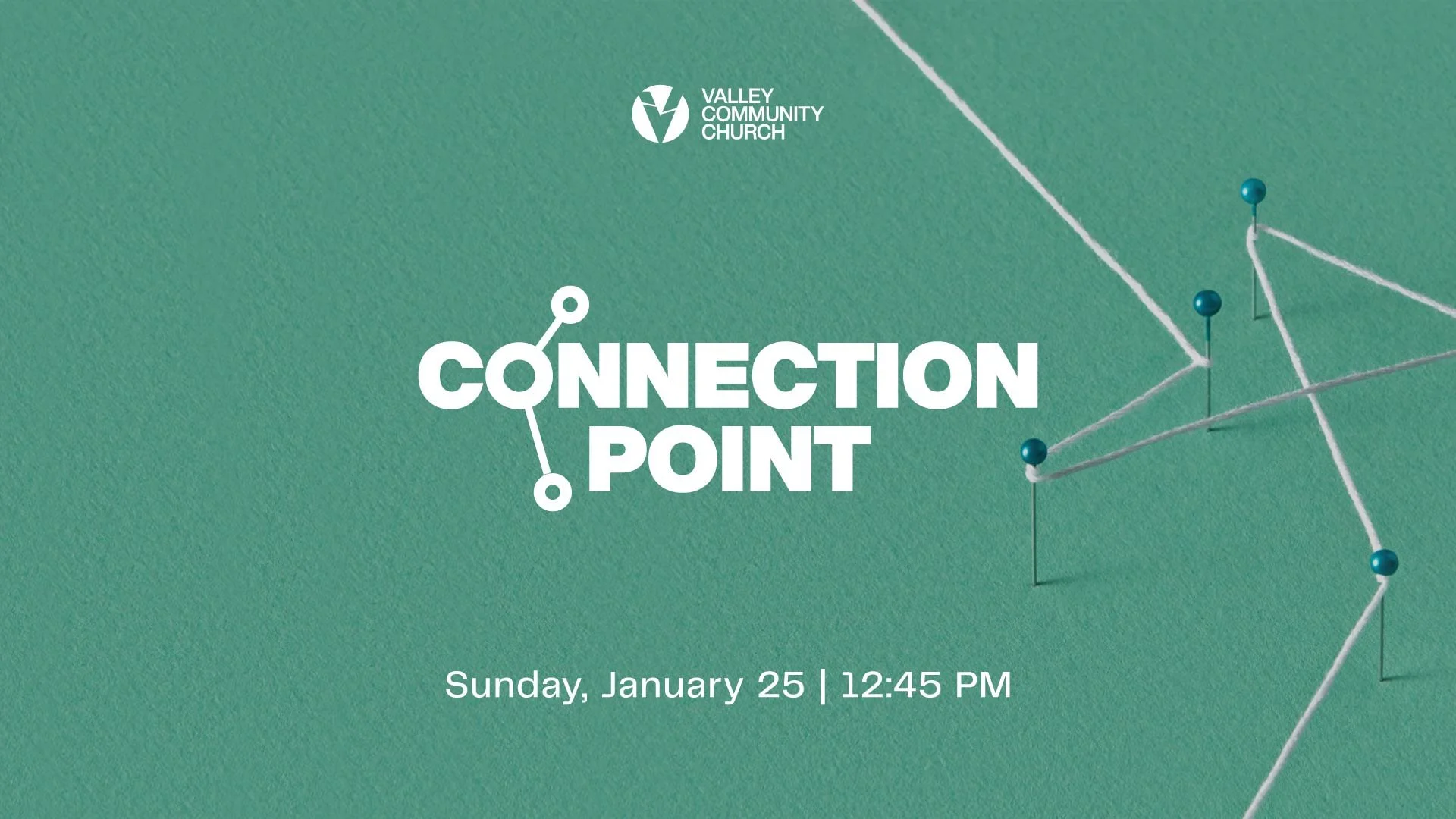 VALLEY COMMUNITY CHURCH

CONNECTION POINT

Sunday, January 25 | 12:45 PM